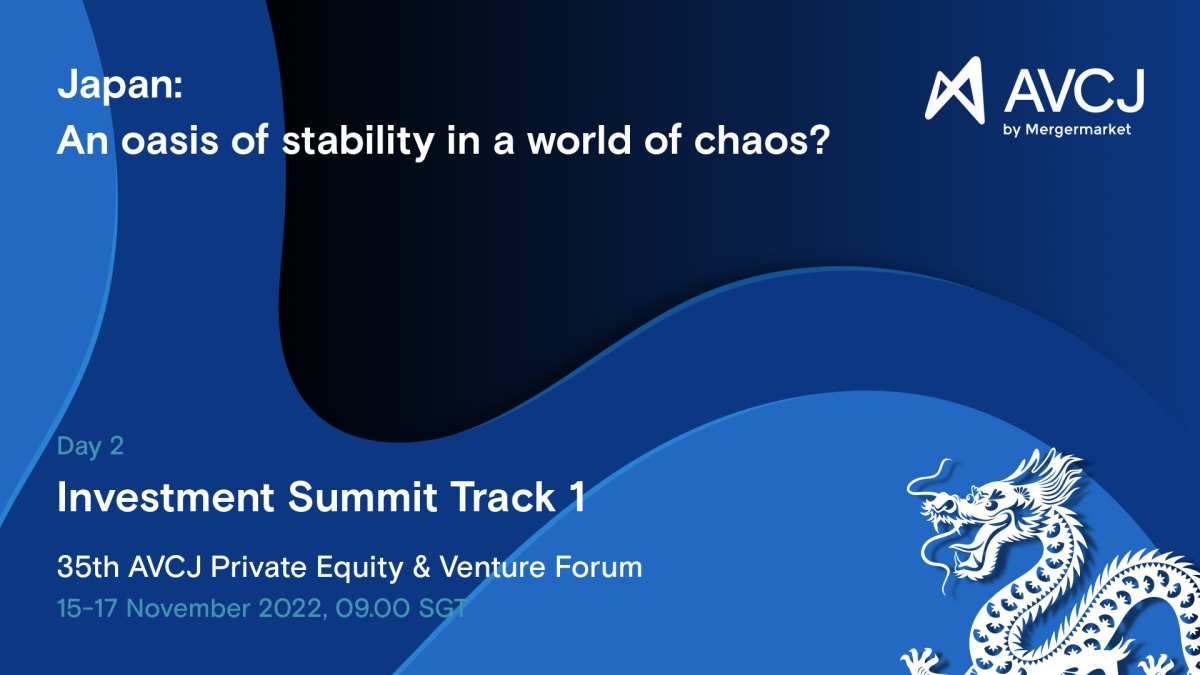 Japan:
An oasis of stability in a world of chaos?

AVCJ
by Mergermarket

Day 2

Investment Summit Track 1

35th AVCJ Private Equity & Venture Forum

15-17 November 2022, 09.00 SGT